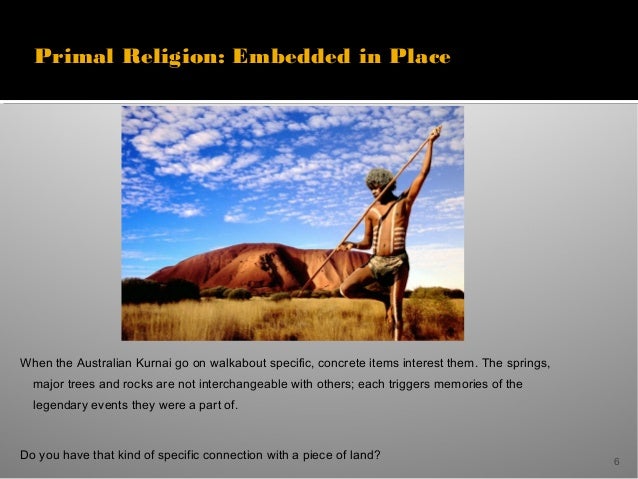 Primal Religion: Embedded in Place

When the Australian Kurnai go on walkabout specific, concrete items interest them. The springs, major trees and rocks are not interchangeable with others; each triggers memories of the legendary events they were a part of.

Do you have that kind of specific connection with a piece of land?

6